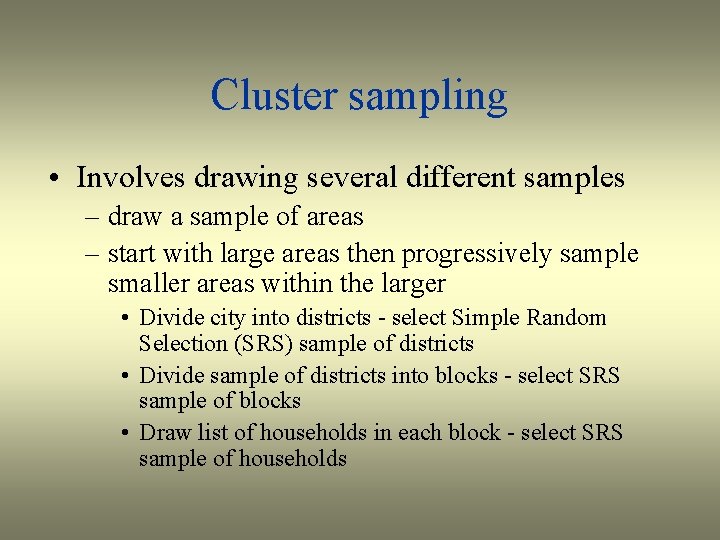 Cluster sampling

• Involves drawing several different samples
– draw a sample of areas
– start with large areas then progressively sample smaller areas within the larger
• Divide city into districts - select Simple Random Selection (SRS) sample of districts
• Divide sample of districts into blocks - select SRS sample of blocks
• Draw list of households in each block - select SRS sample of households